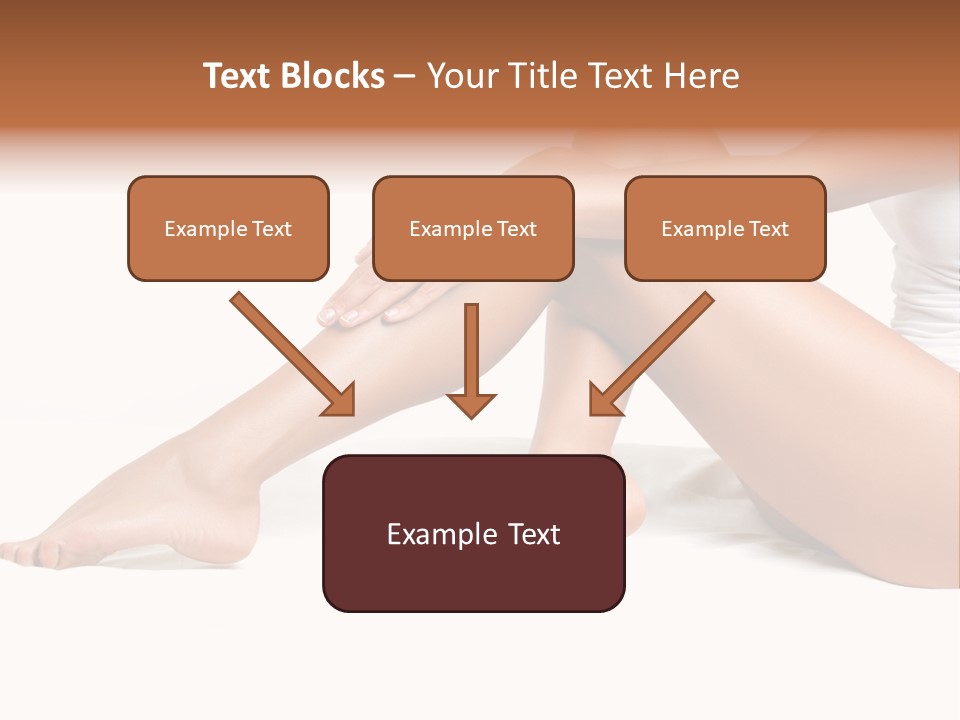 Text Blocks – Your Title Text Here

Example Text

Example Text

Example Text

Example Text